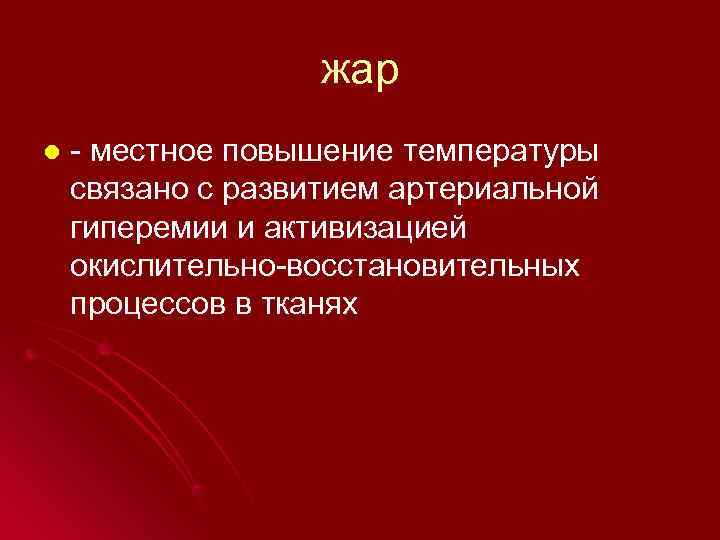 жар

- местное повышение температуры связано с развитием артериальной гиперемии и активизацией окислительно-восстановительных процессов в тканях